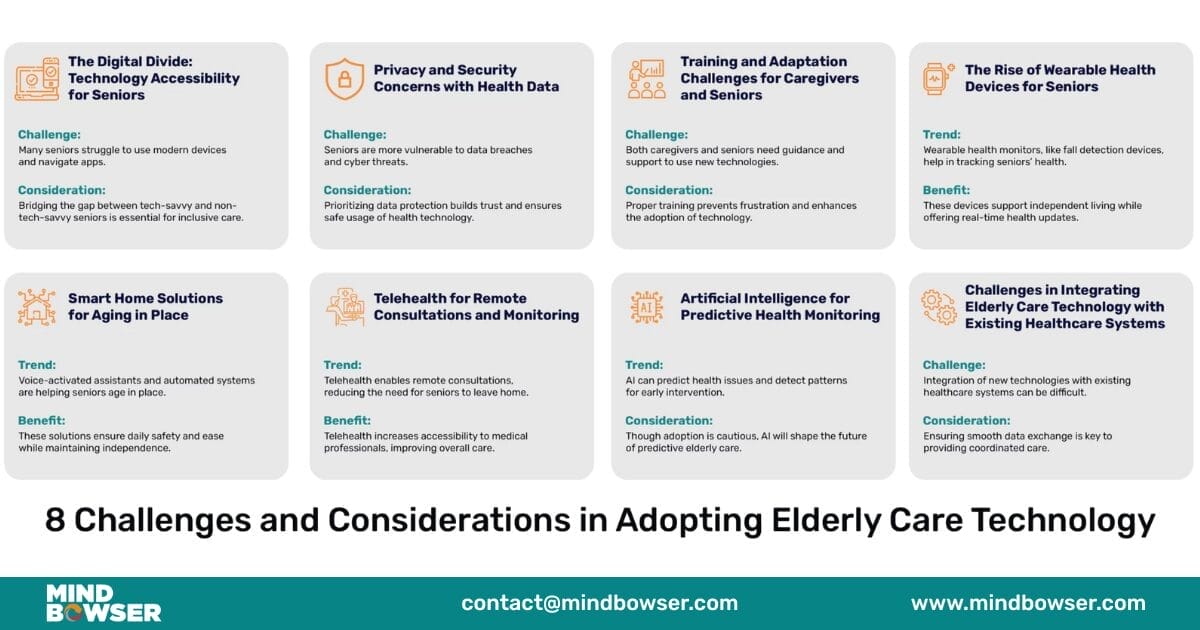 The Digital Divide: Technology Accessibility for Seniors

Challenge:
Many seniors struggle to use modern devices and navigate apps.

Consideration:
Bridging the gap between tech-savvy and non-tech-savvy seniors is essential for inclusive care.

Privacy and Security Concerns with Health Data

Challenge:
Seniors are more vulnerable to data breaches and cyber threats.

Consideration:
Prioritizing data protection builds trust and ensures safe usage of health technology.

Training and Adaptation Challenges for Caregivers and Seniors

Challenge:
Both caregivers and seniors need guidance and support to use new technologies.

Consideration:
Proper training prevents frustration and enhances the adoption of technology.

The Rise of Wearable Health Devices for Seniors

Trend:
Wearable health monitors, like fall detection devices, help in tracking seniors' health.

Benefit:
These devices support independent living while offering real-time health updates.

Smart Home Solutions for Aging in Place

Trend:
Voice-activated assistants and automated systems are helping seniors age in place.

Benefit:
These solutions ensure daily safety and ease while maintaining independence.

Telehealth for Remote Consultations and Monitoring

Trend:
Telehealth enables remote consultations, reducing the need for seniors to leave home.

Benefit:
Telehealth increases accessibility to medical professionals, improving overall care.

Artificial Intelligence for Predictive Health Monitoring

Trend:
AI can predict health issues and detect patterns for early intervention.

Consideration:
Though adoption is cautious, AI will shape the future of predictive elderly care.

Challenges in Integrating Elderly Care Technology with Existing Healthcare Systems

Challenge:
Integration of new technologies with existing healthcare systems can be difficult.

Consideration:
Ensuring smooth data exchange is key to providing coordinated care.

8 Challenges and Considerations in Adopting Elderly Care Technology

MIND BOWSER

contact@mindbowser.com

www.mindbowser.com